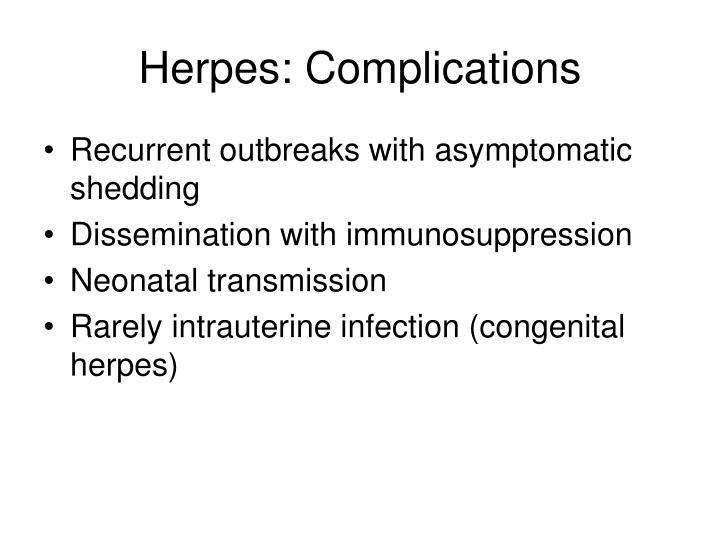 Herpes: Complications

• Recurrent outbreaks with asymptomatic shedding
• Dissemination with immunosuppression
• Neonatal transmission
• Rarely intrauterine infection (congenital herpes)